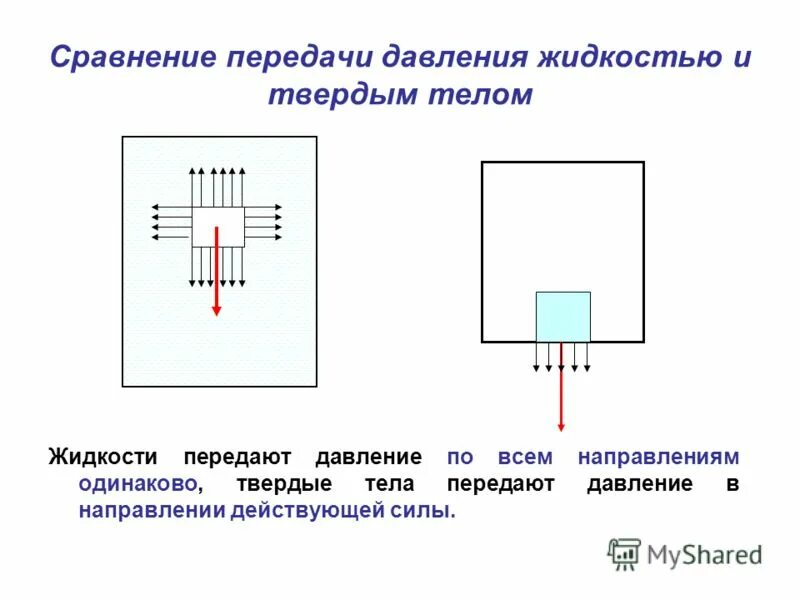 Сравнение передачи давления жидкостью и твердым телом

Жидкости передают давление по всем направлениям одинаково, твердые тела передают давление в направлении действующей силы.

MyShared